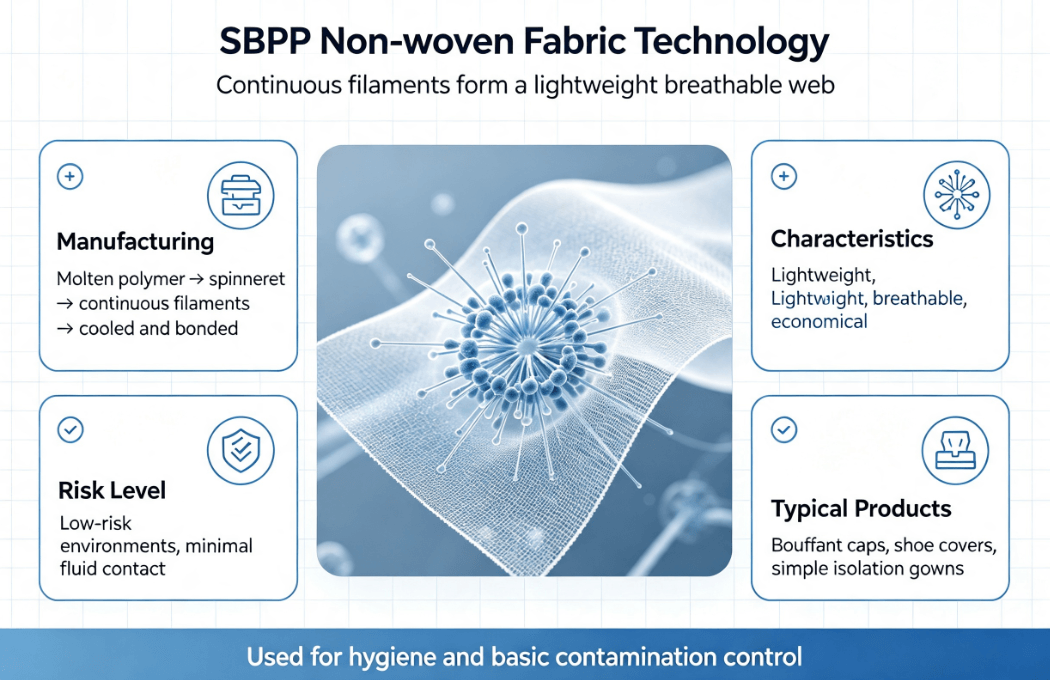 SBPP Non-woven Fabric Technology

Continuous filaments form a lightweight breathable web

Manufacturing

Molten polymer → spinneret → continuous filaments → cooled and bonded

Risk Level

Low-risk environments, minimal fluid contact

Characteristics

Lightweight,
Lightwight, breathable, economical

Typical Products

Bouffant caps, shoe covers, simple isolation gowns

Used for hygiene and basic contamination control